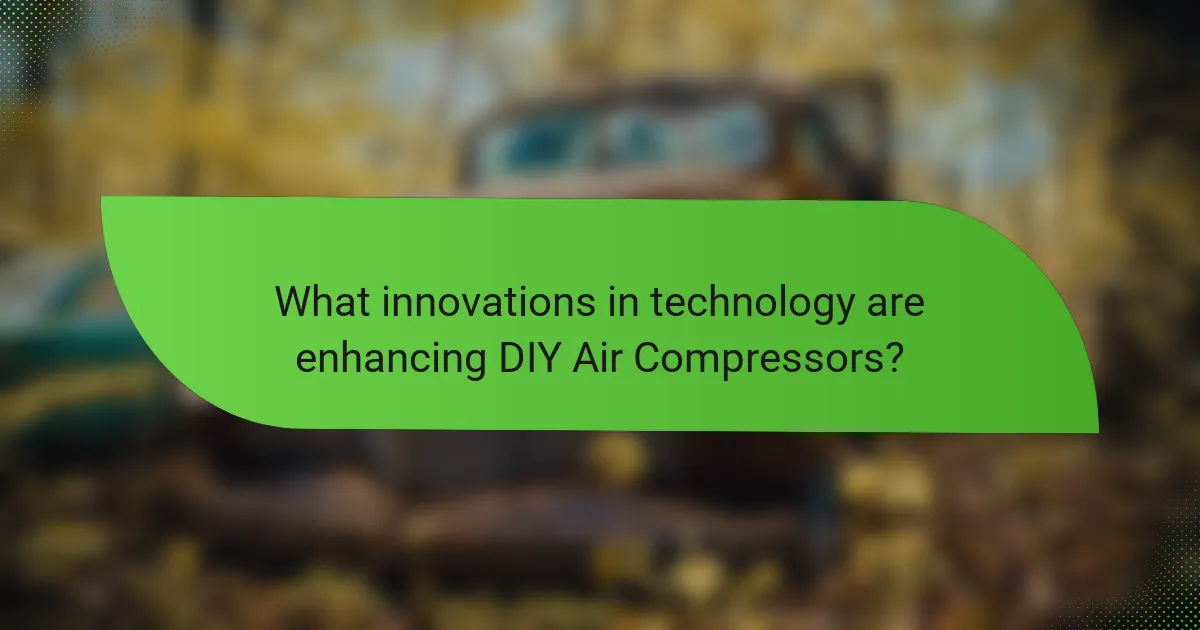 What innovations in technology are enhancing DIY Air Compressors?